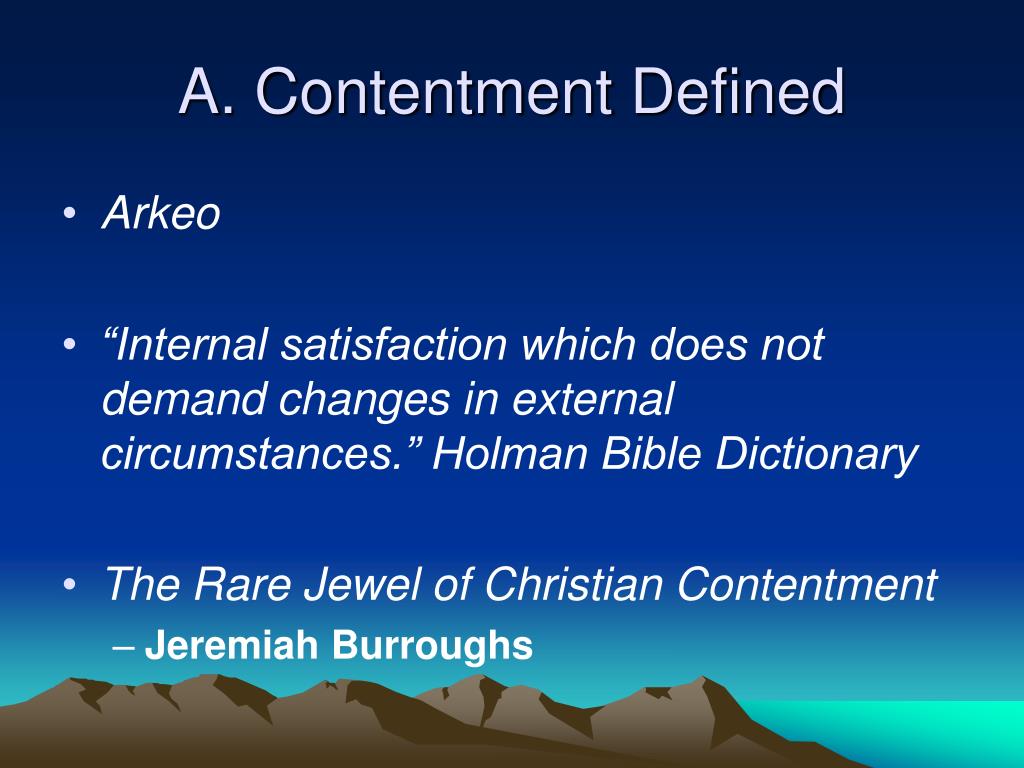 A. Contentment Defined

• Arkeo

• “Internal satisfaction which does not demand changes in external circumstances.” Holman Bible Dictionary

• The Rare Jewel of Christian Contentment
– Jeremiah Burroughs